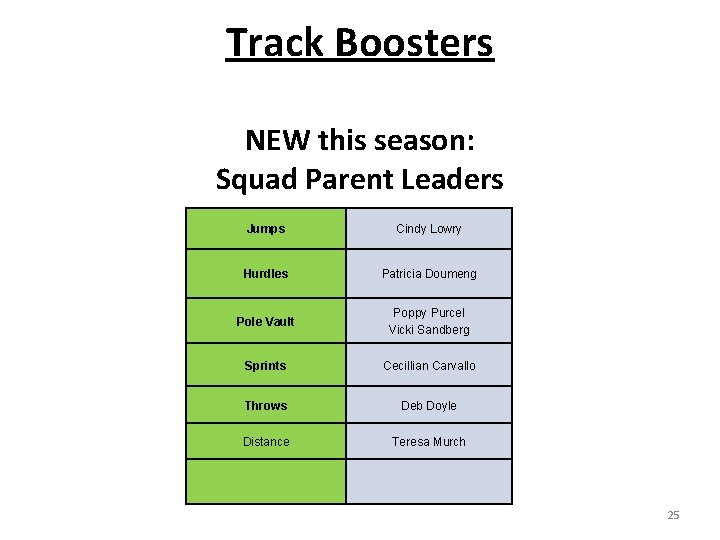 Track Boosters

NEW this season:
Squad Parent Leaders

| Jumps | Cindy Lowry |
|---|---|
| Hurdles | Patricia Doumeng |
| Pole Vault | Poppy Purcel Vicki Sandberg |
| Sprints | Cecillian Carvallo |
| Throws | Deb Doyle |
| Distance | Teresa Murch |
| | |

25